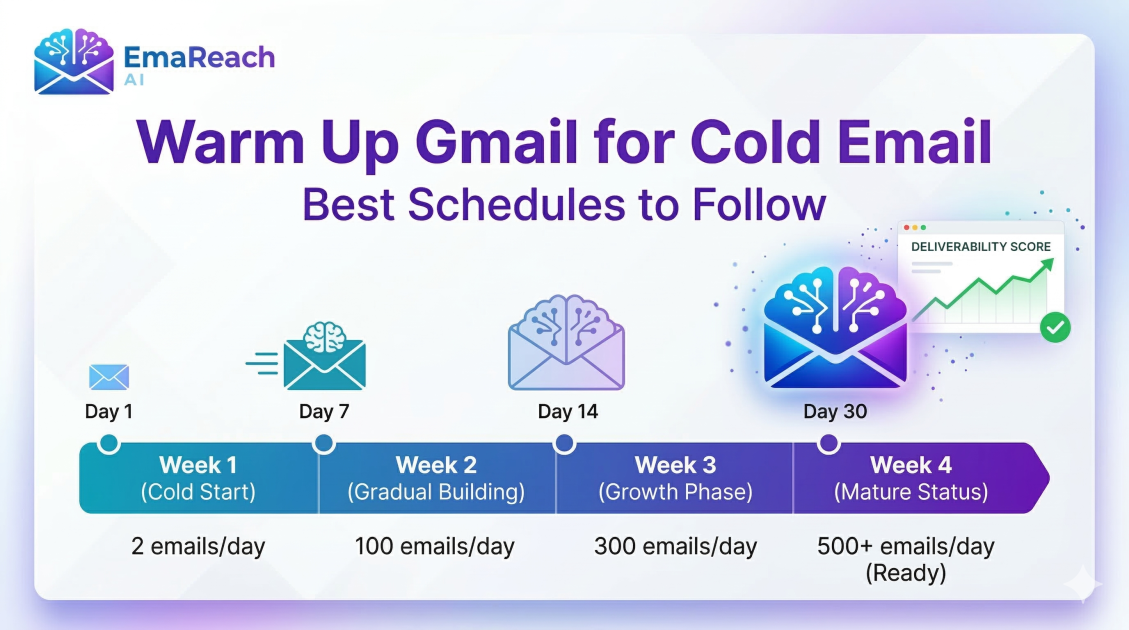 EmaReach AI

Warm Up Gmail for Cold Email
Best Schedules to Follow

DELIVERABILITY SCORE

Day 1
Day 7
Day 14
Day 30

Week 1 (Cold Start)
Week 2 (Gradual Building)
Week 3 (Growth Phase)
Week 4 (Mature Status)

2 emails/day
100 emails/day
300 emails/day
500+ emails/day (Ready)